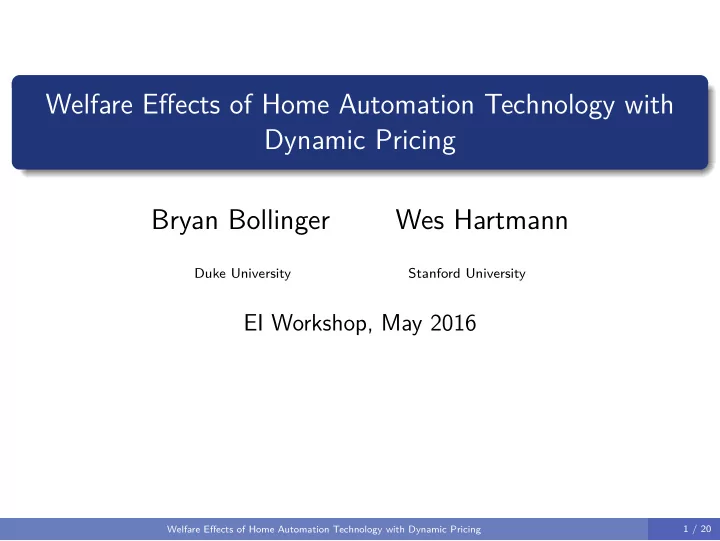 Welfare Effects of Home Automation Technology with Dynamic Pricing

Bryan Bollinger

Duke University

Wes Hartmann

Stanford University

EI Workshop, May 2016

Welfare Effects of Home Automation Technology with Dynamic Pricing

1 / 20